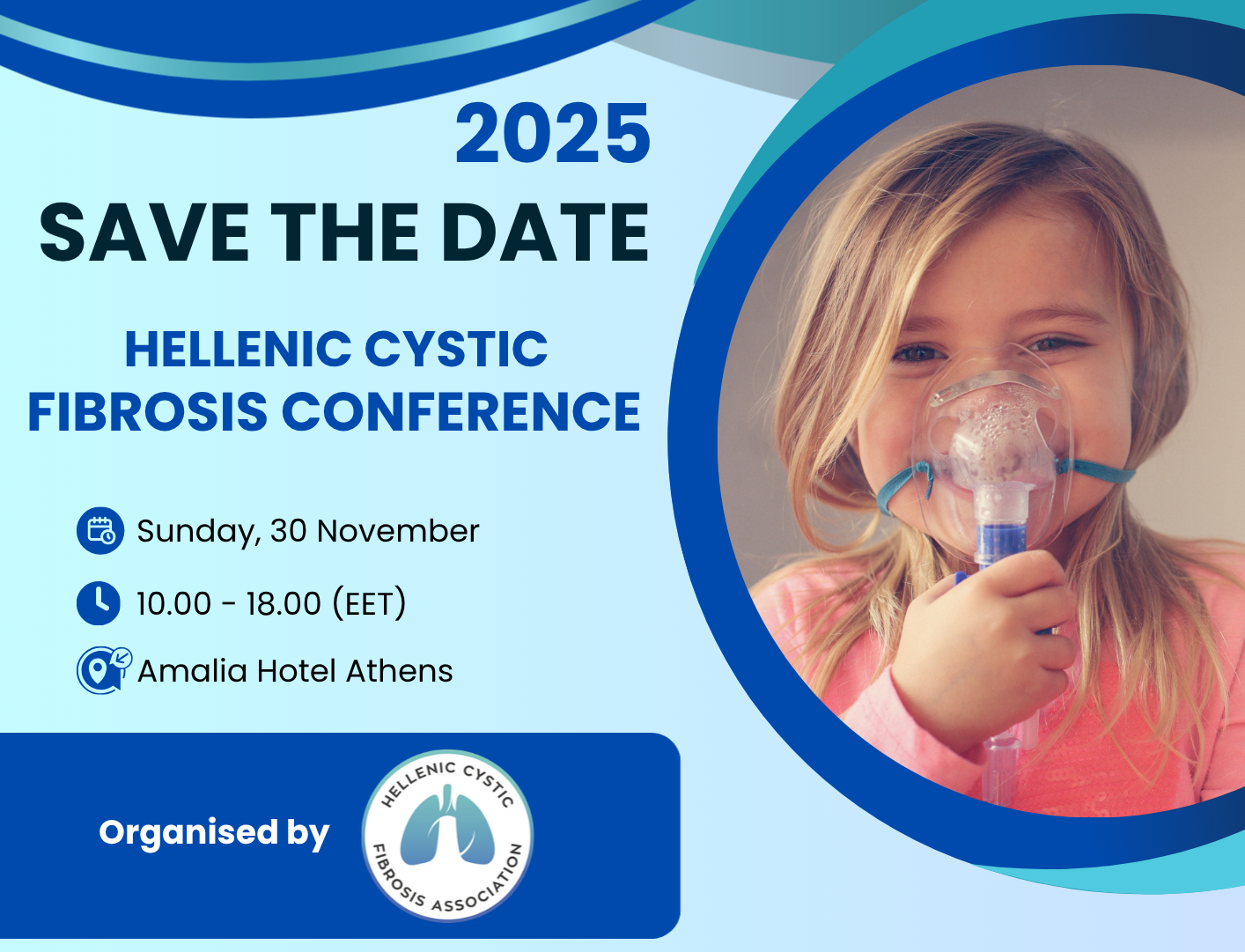 2025
SAVE THE DATE

HELLENIC CYSTIC FIBROSIS CONFERENCE

Sunday, 30 November

10.00 - 18.00 (EET)

Amalia Hotel Athens

Organised by

HELLENIC CYSTIC FIBROSIS ASSOCIATION